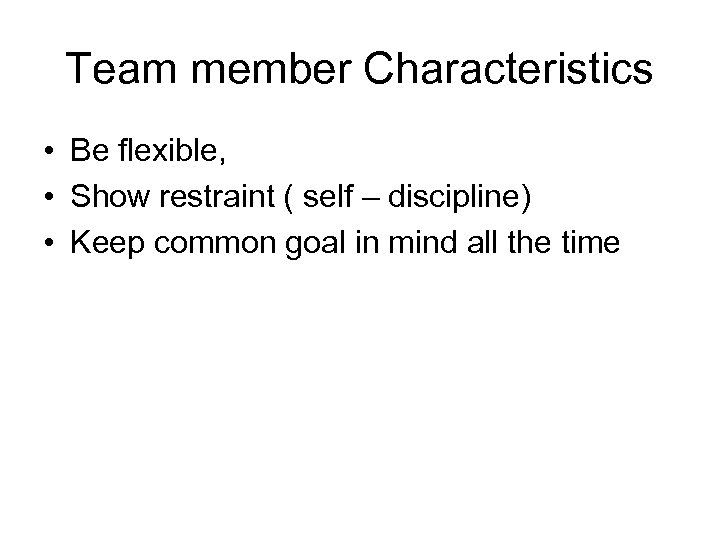 Team member Characteristics

• Be flexible,
• Show restraint ( self – discipline)
• Keep common goal in mind all the time